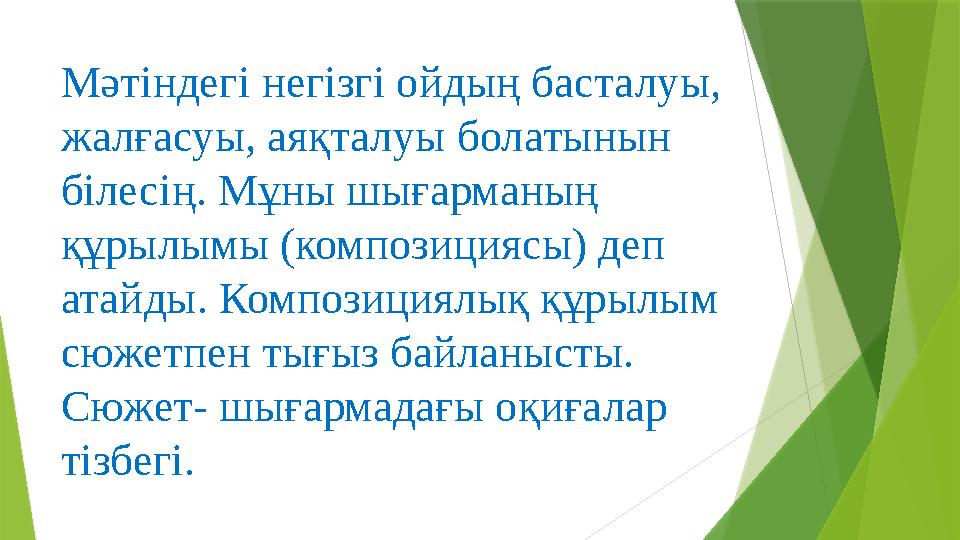 Мәтіндегі негізгі ойдың басталуы, жалғасуы, аяқталуы болатынын білесің. Мұны шығарманың құрылымы (композициясы) деп атайды. Композициялық құрылым сюжетпен тығыз байланысты. Сюжет- шығармадағы оқиғалар тізбегі.